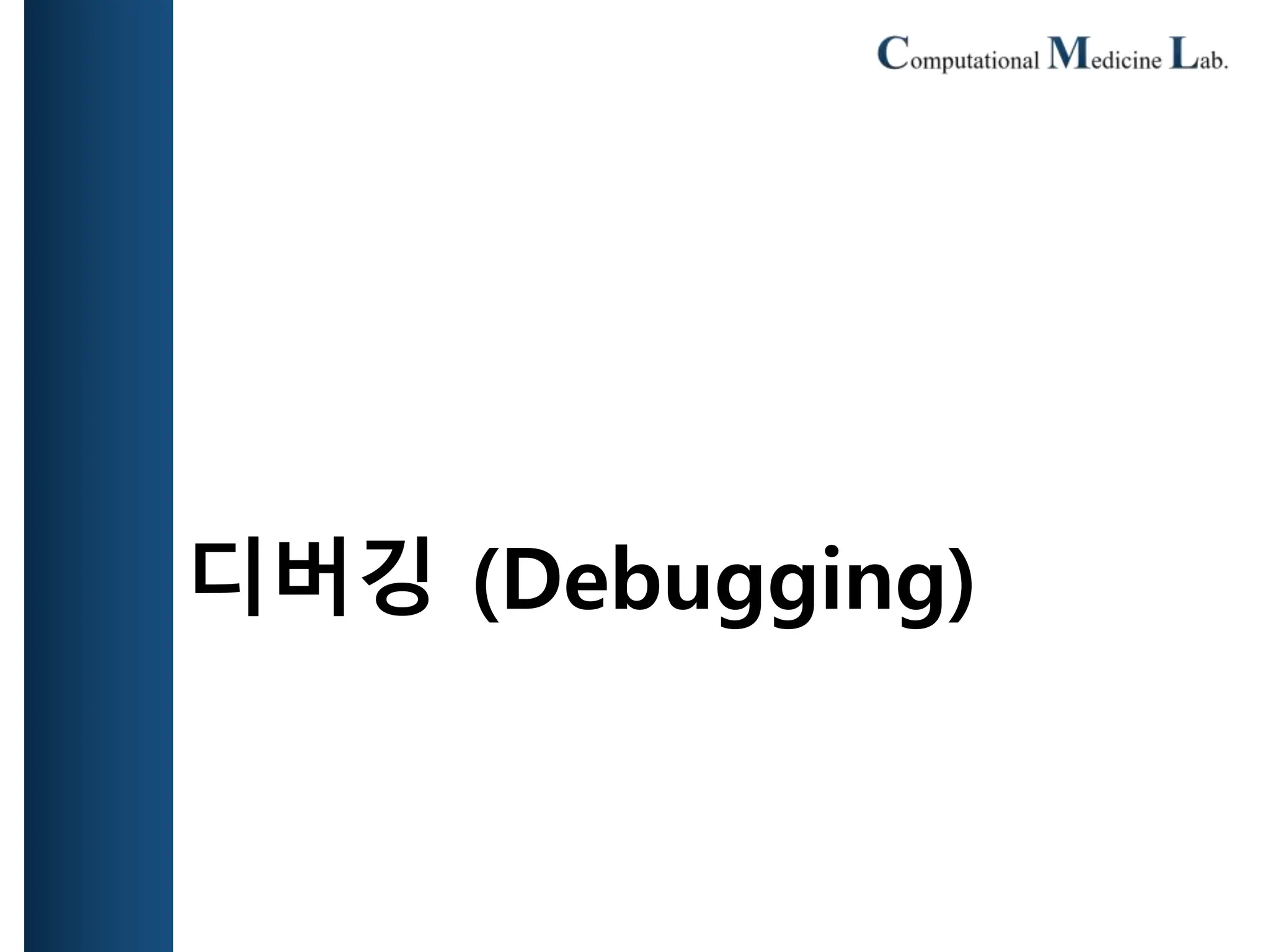 Computational Medicine Lab.

디버깅 (Debugging)